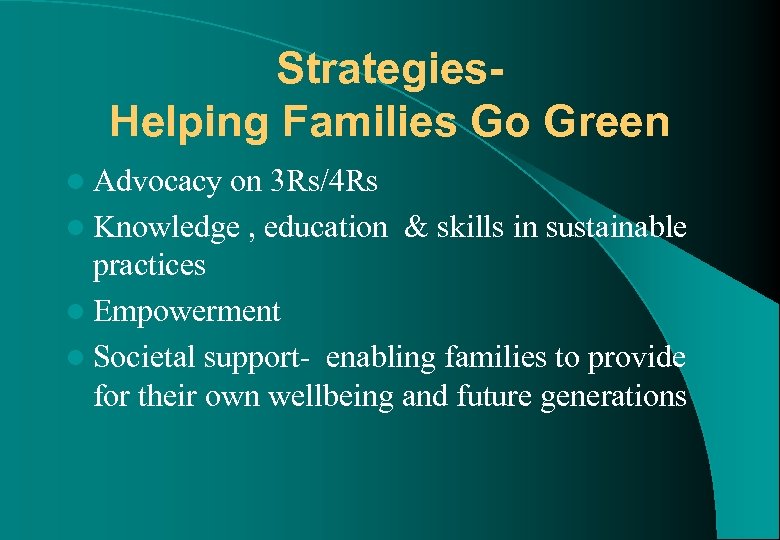 Strategies-
Helping Families Go Green

- Advocacy on 3Rs/4Rs
- Knowledge , education & skills in sustainable practices
- Empowerment
- Societal support- enabling families to provide for their own wellbeing and future generations